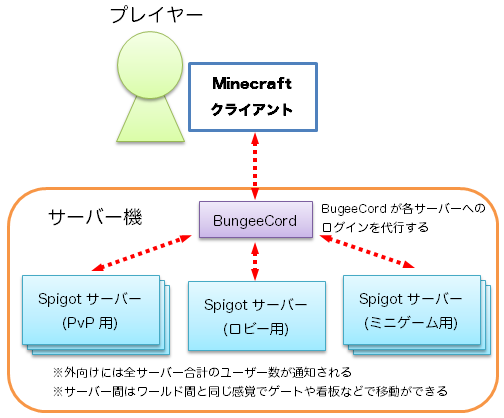 プレイヤー

Minecraft
クライアント

サーバー機

BungeeCord

BugeeCord が各サーバーへのログインを代行する

Spigot サーバー
(PvP 用)

Spigot サーバー
(ロビー用)

Spigot サーバー
(ミニゲーム用)

※外向けには全サーバー合計のユーザー数が通知される
※サーバー間はワールド間と同じ感覚でゲートや看板などで移動ができる